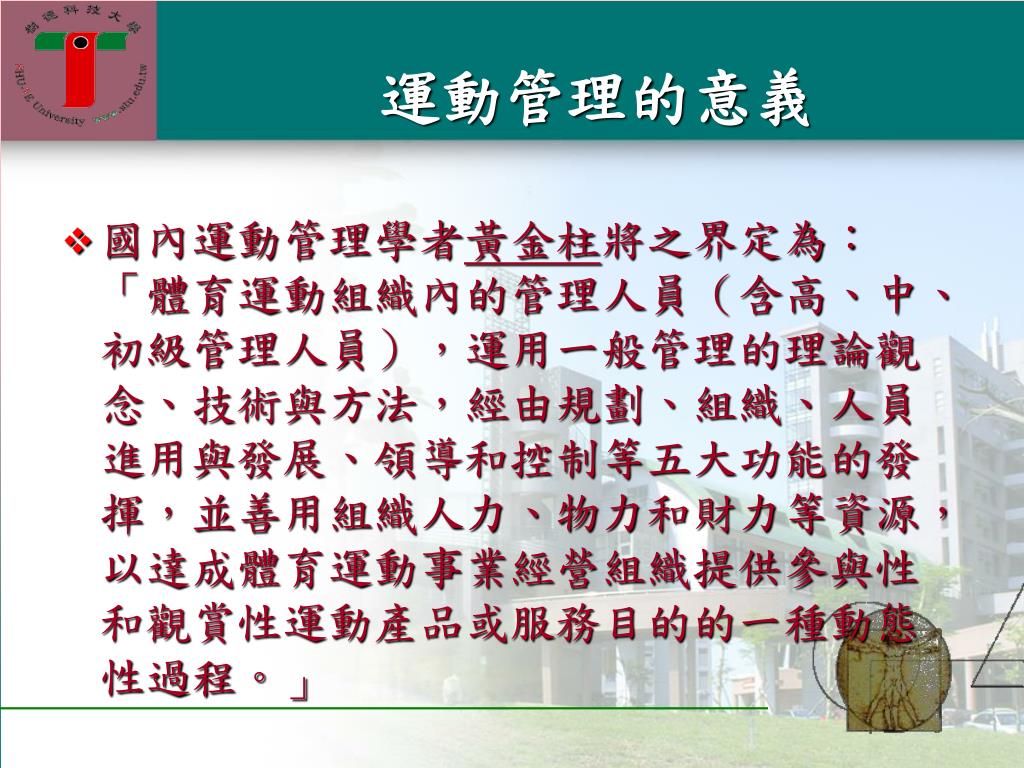 樹德科技大學
SHU-TE University www.stu.edu.tw

運動管理的意義

❖ 國內運動管理學者黃金柱將之界定為：「體育運動組織內的管理人員（含高、中、初級管理人員），運用一般管理的理論觀念、技術與方法，經由規劃、組織、人員進用與發展、領導和控制等五大功能的發揮，並善用組織人力、物力和財力等資源，以達成體育運動事業經營組織提供參與性和觀賞性運動產品或服務目的的一種動態性過程。」